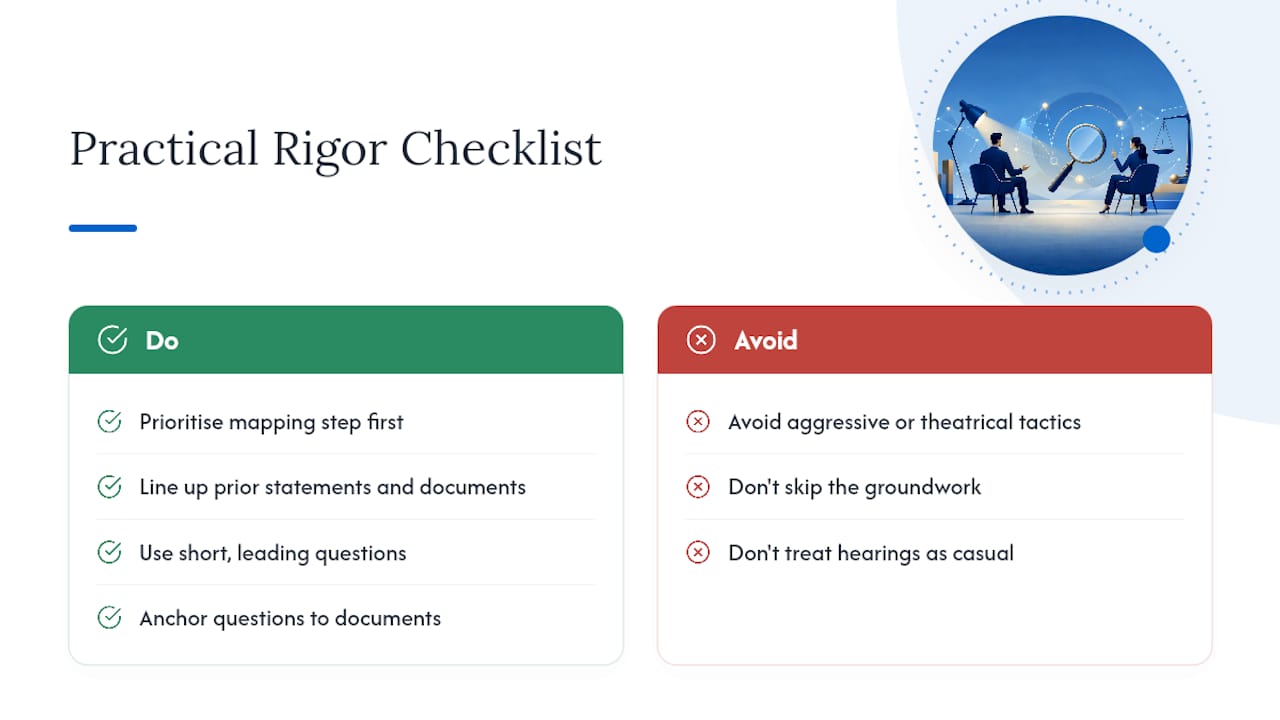 Practical Rigor Checklist

Do

Prioritise mapping step first

Line up prior statements and documents

Use short, leading questions

Anchor questions to documents

Avoid

Avoid aggressive or theatrical tactics

Don't skip the groundwork

Don't treat hearings as casual